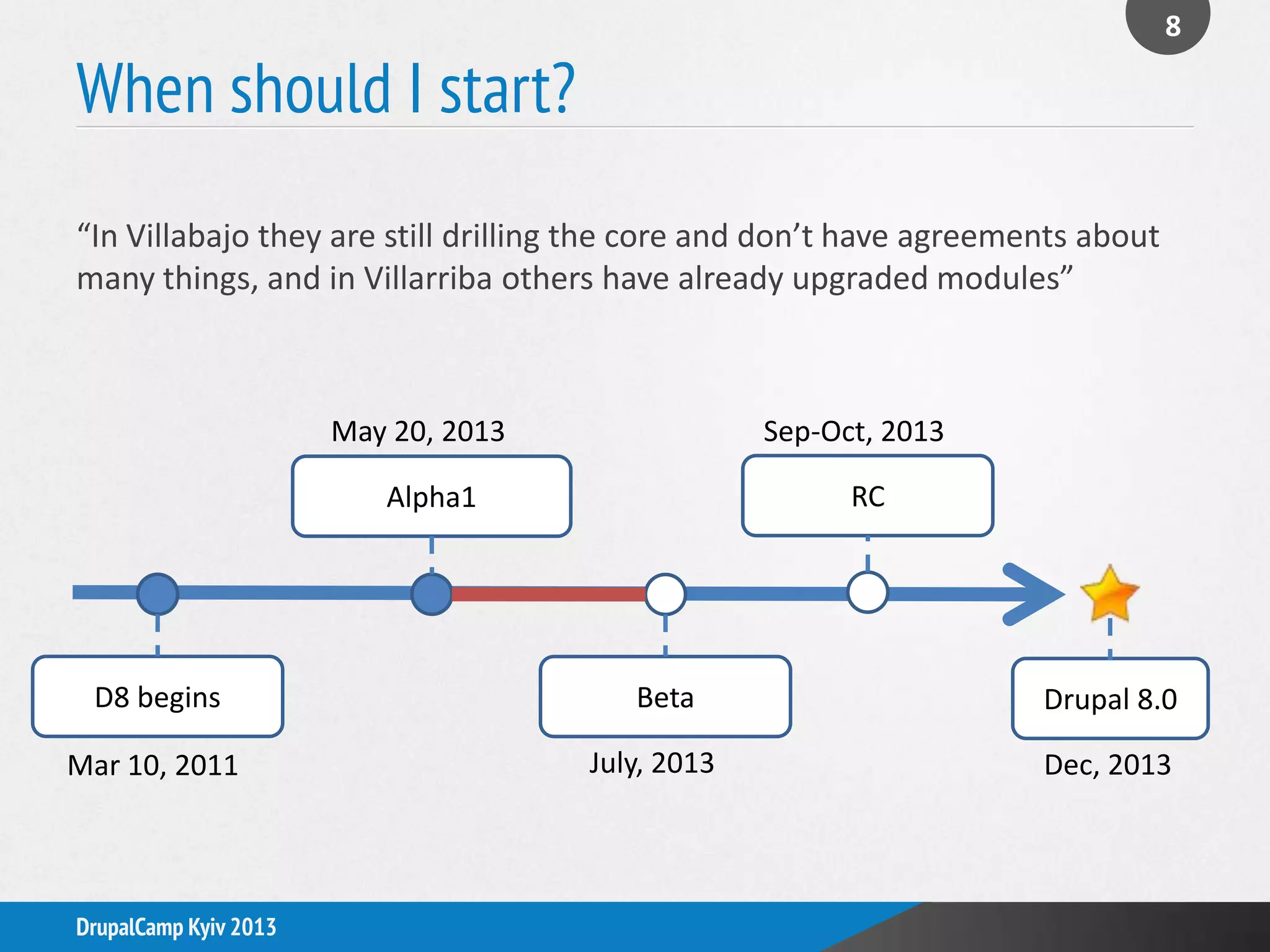 8

When should I start?

“In Villabajo they are still drilling the core and don’t have agreements about many things, and in Villarriba others have already upgraded modules”

May 20, 2013

Alpha1

Sep-Oct, 2013

RC

D8 begins

Mar 10, 2011

Beta

July, 2013

Drupal 8.0

Dec, 2013

DrupalCamp Kyiv 2013